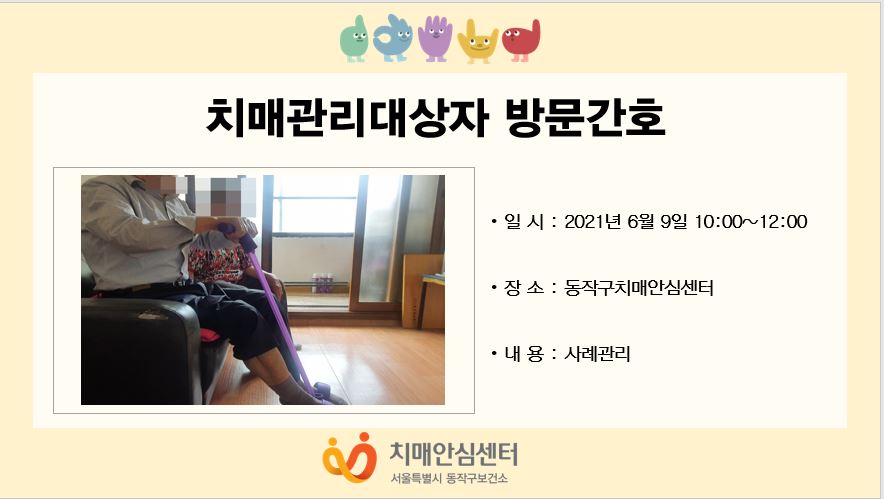 치매관리대상자 방문간호

• 일 시 : 2021년 6월 9일 10:00~12:00

• 장 소 : 동작구치매안심센터

• 내 용 : 사례관리

치매안심센터
서울특별시 동작구보건소